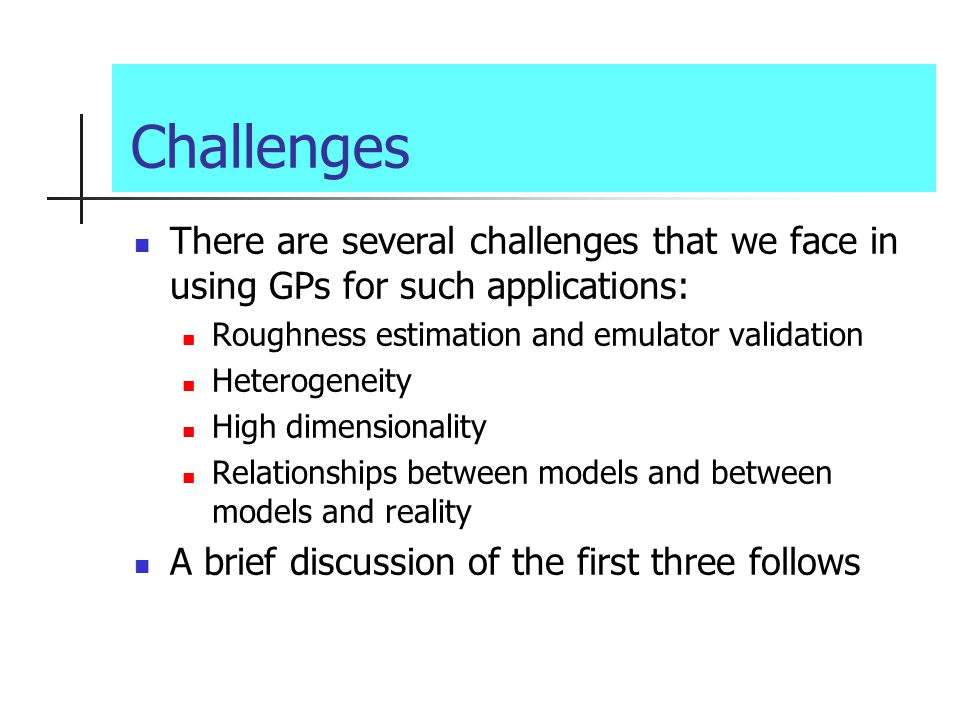 Challenges

- There are several challenges that we face in using GPs for such applications:
  - Roughness estimation and emulator validation
  - Heterogeneity
  - High dimensionality
  - Relationships between models and between models and reality
- A brief discussion of the first three follows